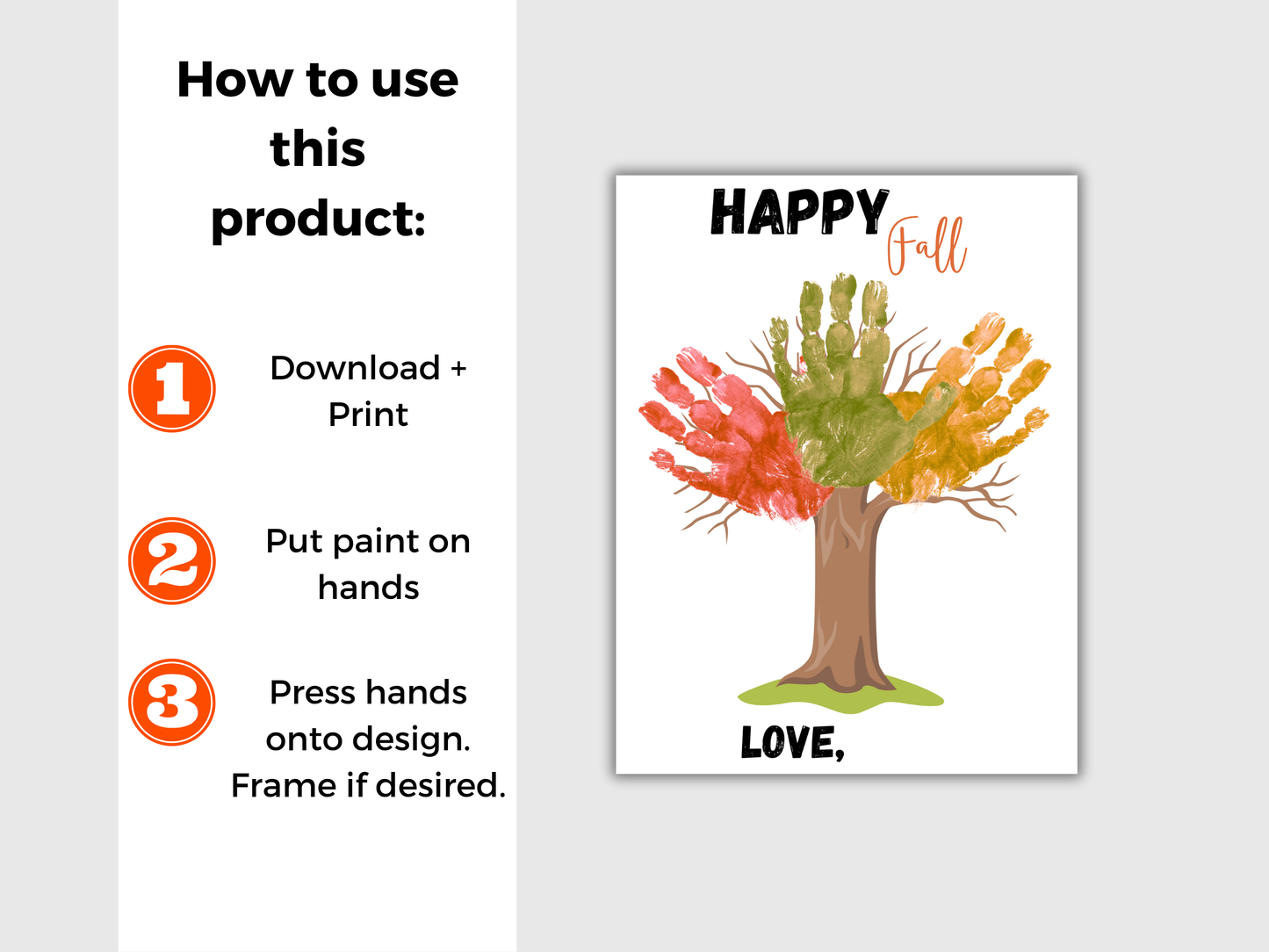 How to use this product:

1 Download + Print

2 Put paint on hands

3 Press hands onto design. Frame if desired.

HAPPY Fall

LOVE,